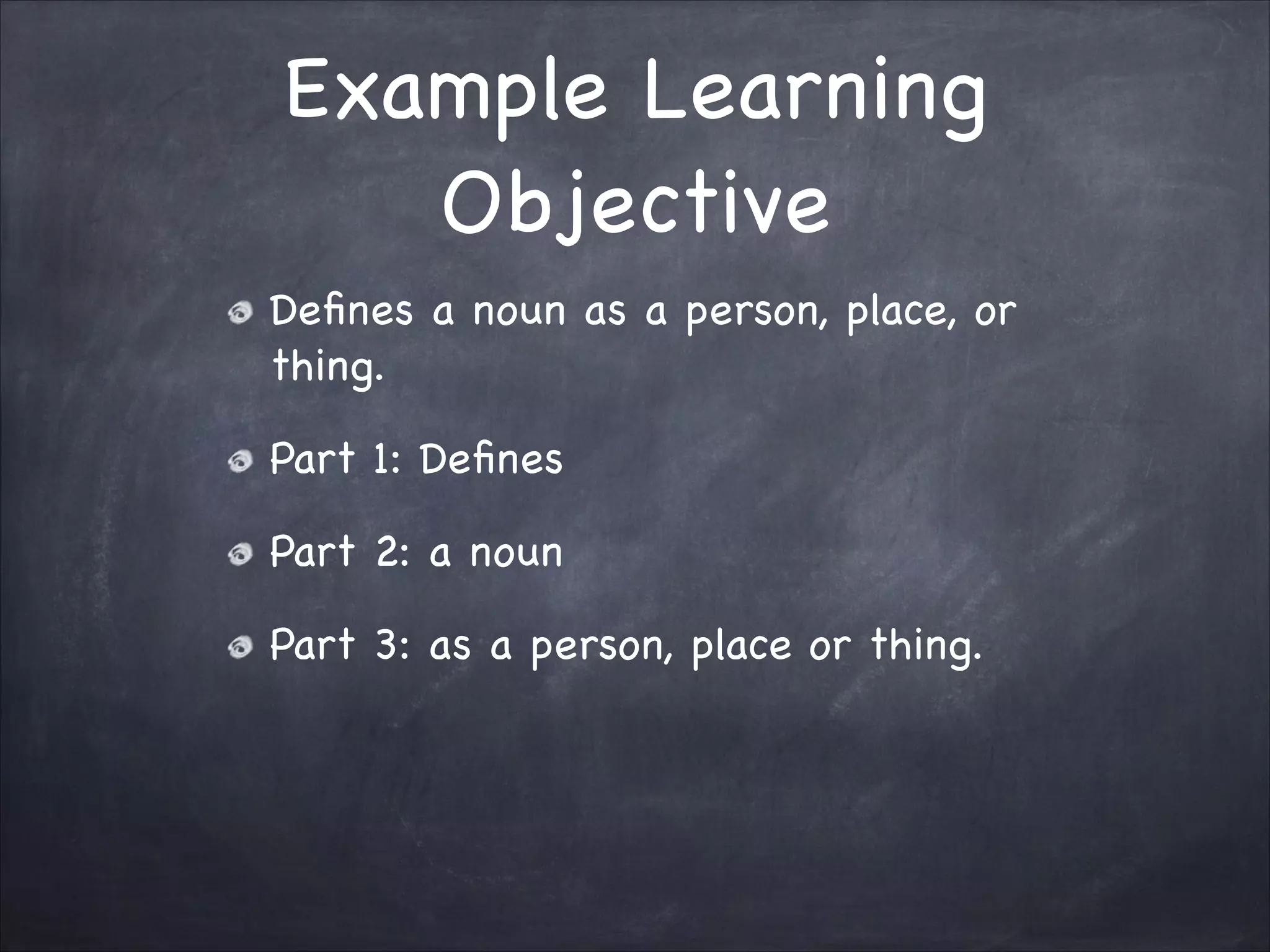 Example Learning Objective

Defines a noun as a person, place, or thing.

Part 1: Defines

Part 2: a noun

Part 3: as a person, place or thing.